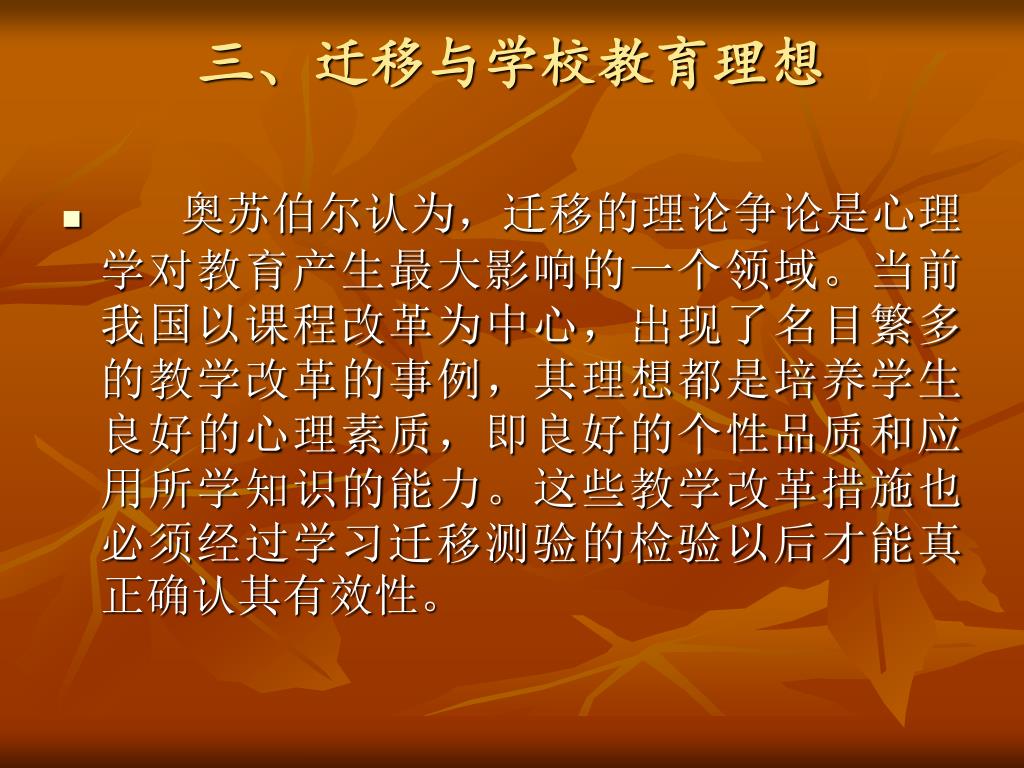 三、迁移与学校教育理想

奥苏伯尔认为，迁移的理论争论是心理学对教育产生最大影响的一个领域。当前我国以课程改革为中心，出现了名目繁多的教学改革的事例，其理想都是培养学生良好的心理素质，即良好的个性品质和应用所学知识的能力。这些教学改革措施也必须经过学习迁移测验的检验以后才能真正确认其有效性。